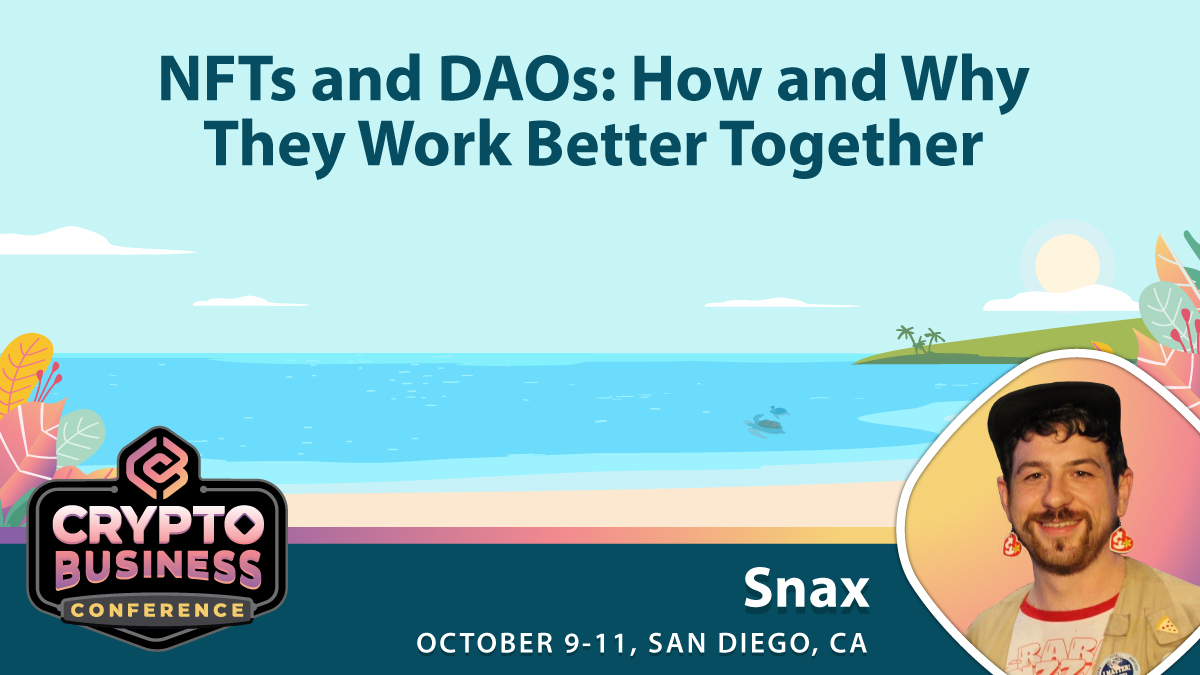 NFTs and DAOs: How and Why They Work Better Together

CRYPTO BUSINESS CONFERENCE

Snax

OCTOBER 9-11, SAN DIEGO, CA